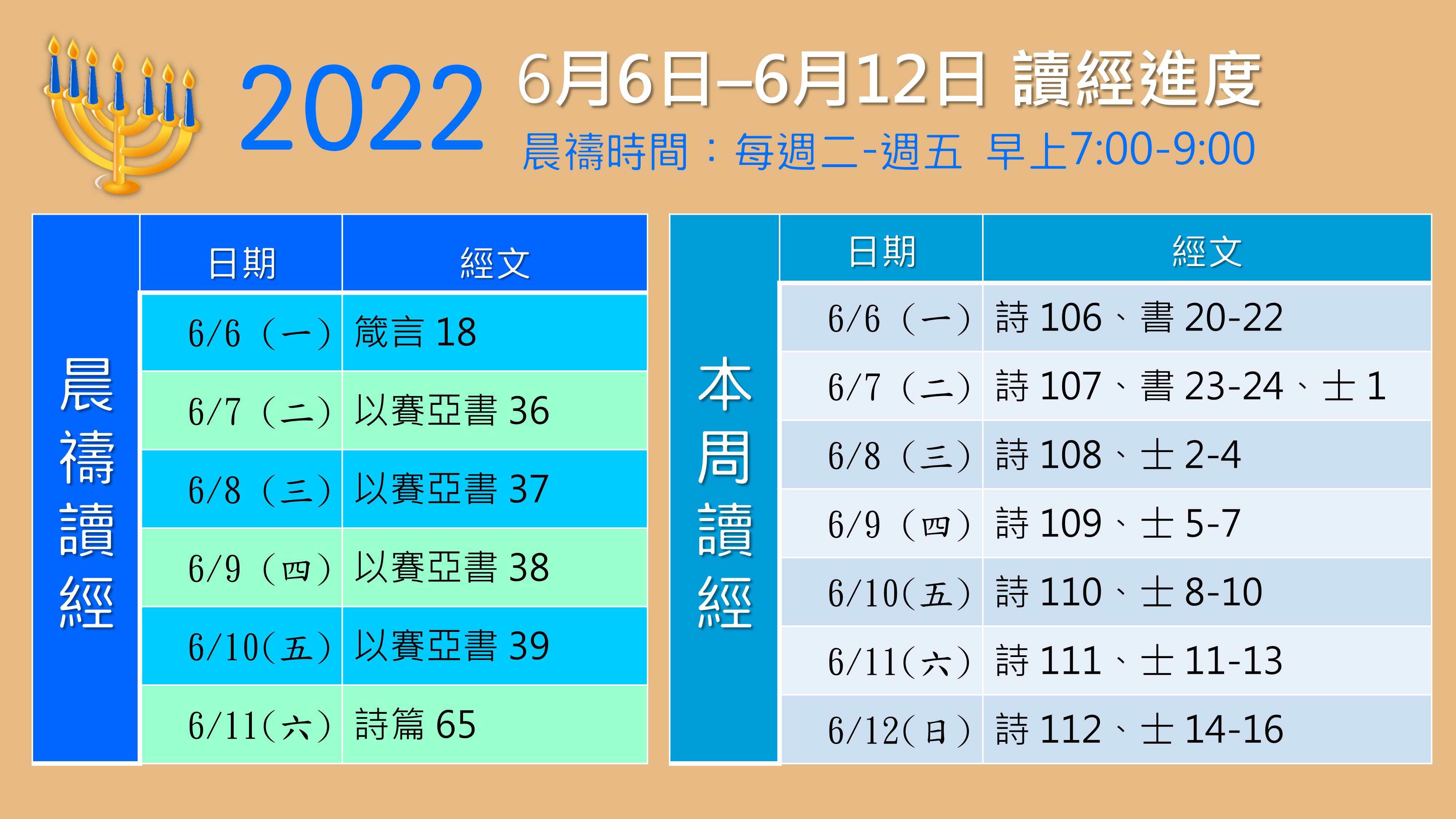 2022 6月6日–6月12日 讀經進度

晨禱時間：每週二-週五 早上7:00-9:00

晨禱讀經

| 日期 | 經文 |
|---|---|
| 6/6（一） | 箴言 18 |
| 6/7（二） | 以賽亞書 36 |
| 6/8（三） | 以賽亞書 37 |
| 6/9（四） | 以賽亞書 38 |
| 6/10(五) | 以賽亞書 39 |
| 6/11(六) | 詩篇 65 |

本周讀經

| 日期 | 經文 |
|---|---|
| 6/6（一） | 詩 106、書 20-22 |
| 6/7（二） | 詩 107、書 23-24、士 1 |
| 6/8（三） | 詩 108、士 2-4 |
| 6/9（四） | 詩 109、士 5-7 |
| 6/10(五) | 詩 110、士 8-10 |
| 6/11(六) | 詩 111、士 11-13 |
| 6/12(日) | 詩 112、士 14-16 |